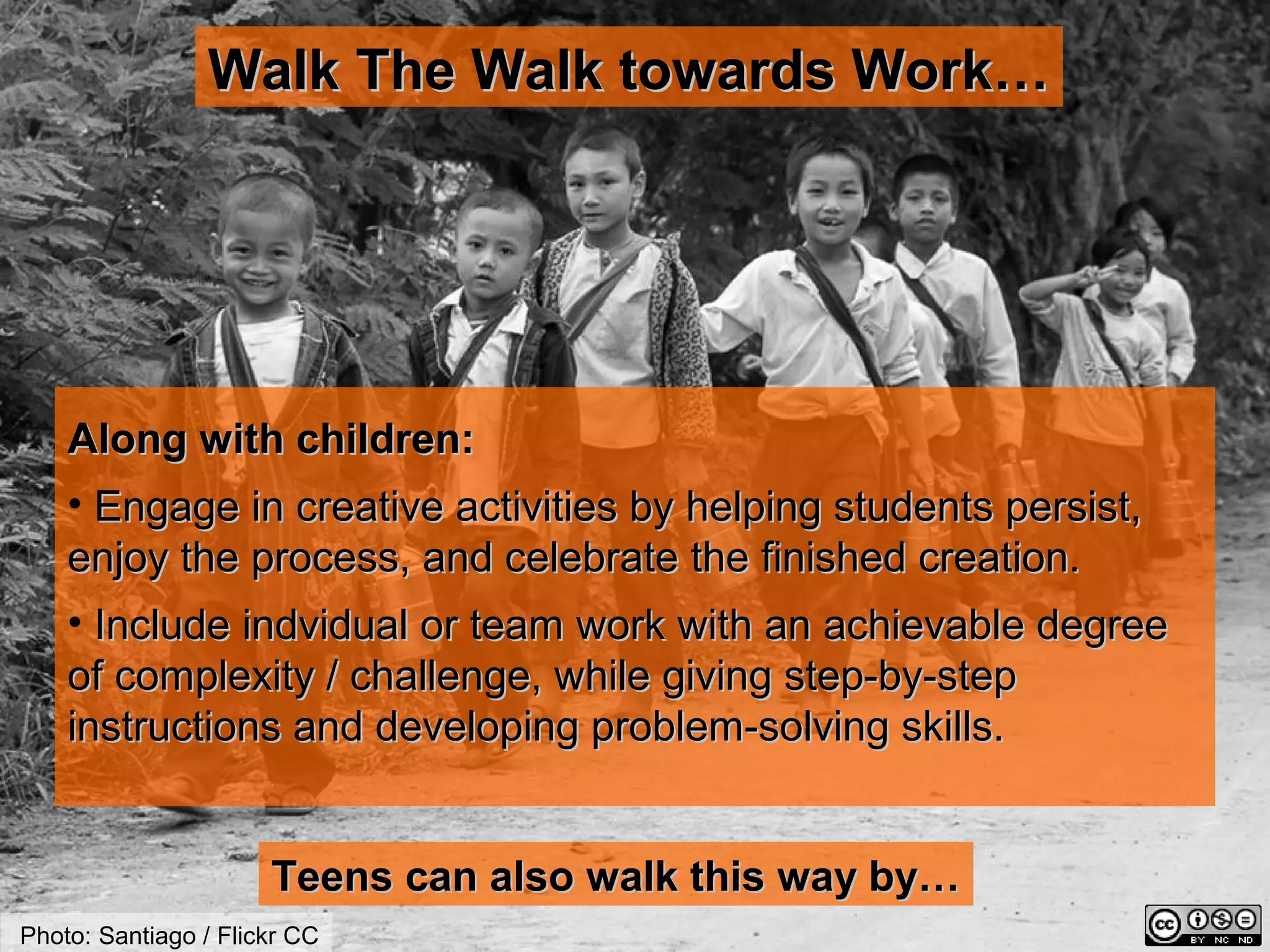 Walk The Walk towards Work…

Along with children:

• Engage in creative activities by helping students persist, enjoy the process, and celebrate the finished creation.

• Include indvidual or team work with an achievable degree of complexity / challenge, while giving step-by-step instructions and developing problem-solving skills.

Teens can also walk this way by…

Photo: Santiago / Flickr CC

cc BY NC ND